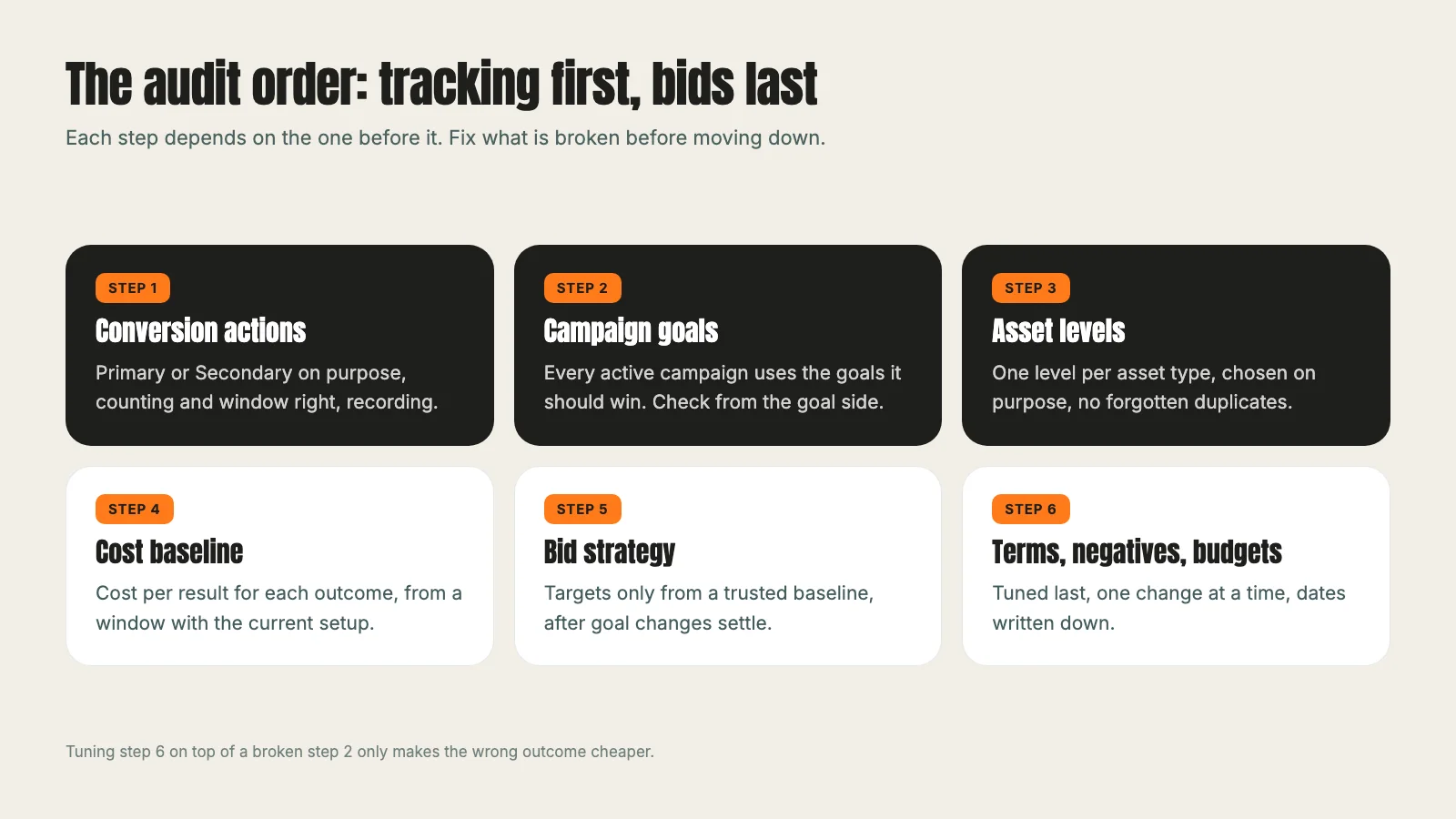 The audit order: tracking first, bids last

Each step depends on the one before it. Fix what is broken before moving down.

STEP 1

Conversion actions

Primary or Secondary on purpose, counting and window right, recording.

STEP 2

Campaign goals

Every active campaign uses the goals it should win. Check from the goal side.

STEP 3

Asset levels

One level per asset type, chosen on purpose, no forgotten duplicates.

STEP 4

Cost baseline

Cost per result for each outcome, from a window with the current setup.

STEP 5

Bid strategy

Targets only from a trusted baseline, after goal changes settle.

STEP 6

Terms, negatives, budgets

Tuned last, one change at a time, dates written down.

Tuning step 6 on top of a broken step 2 only makes the wrong outcome cheaper.